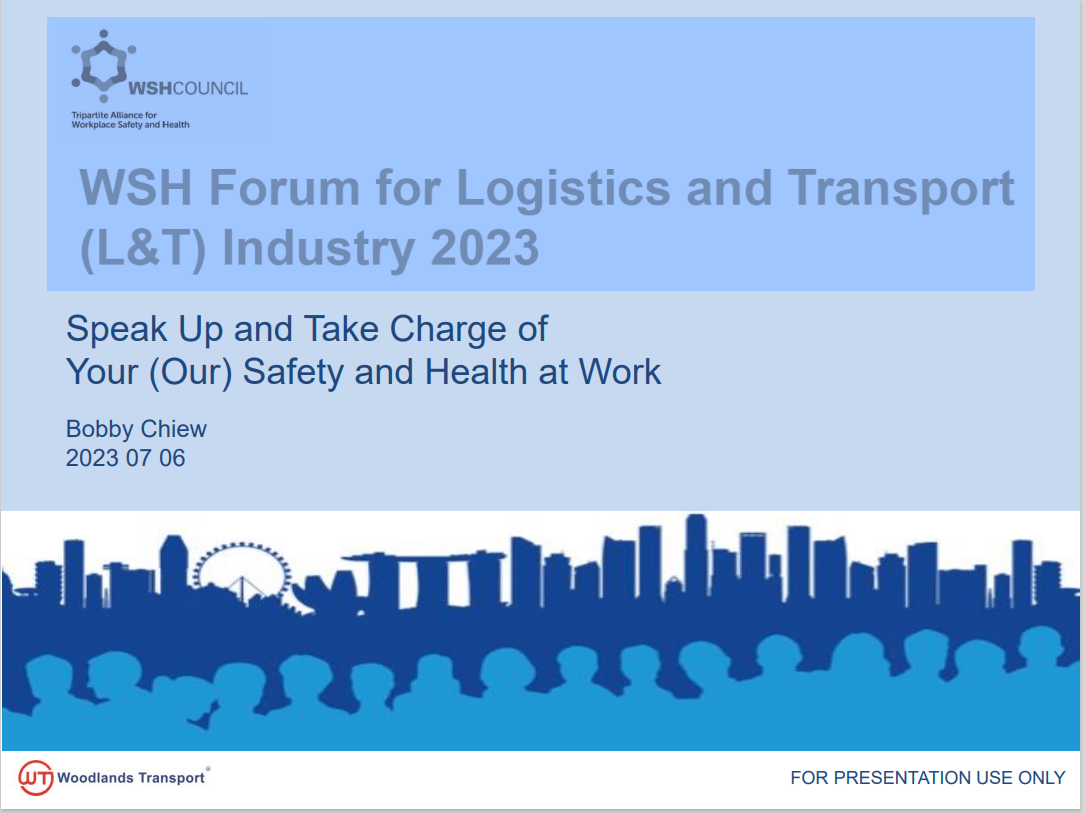 WSHCOUNCIL
Tripartite Alliance for Workplace Safety and Health

WSH Forum for Logistics and Transport (L&T) Industry 2023

Speak Up and Take Charge of Your (Our) Safety and Health at Work

Bobby Chiew
2023 07 06

WT Woodlands Transport®

FOR PRESENTATION USE ONLY